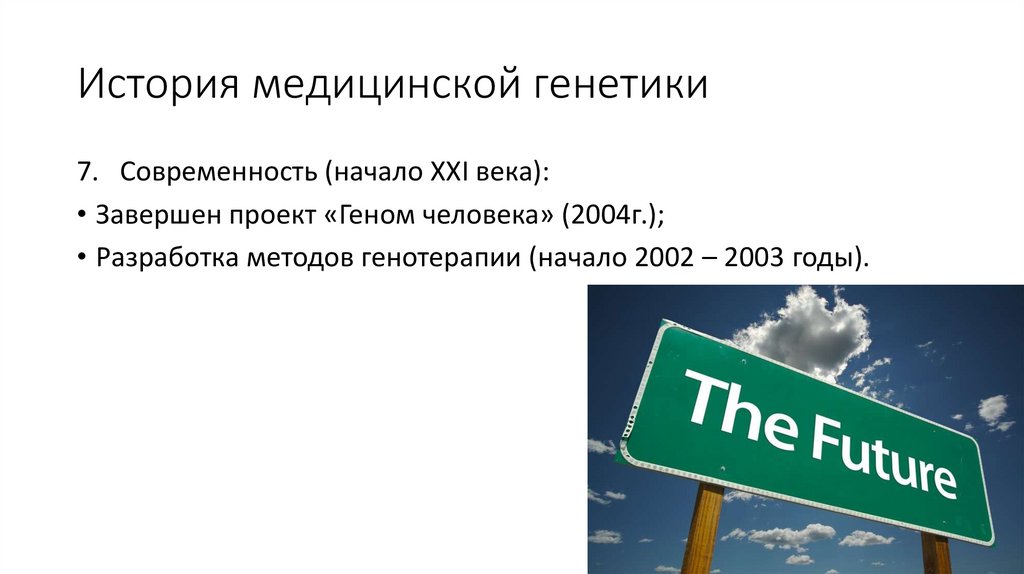 История медицинской генетики

7. Современность (начало XXI века):

• Завершен проект «Геном человека» (2004г.);

• Разработка методов генотерапии (начало 2002 – 2003 годы).

The Future